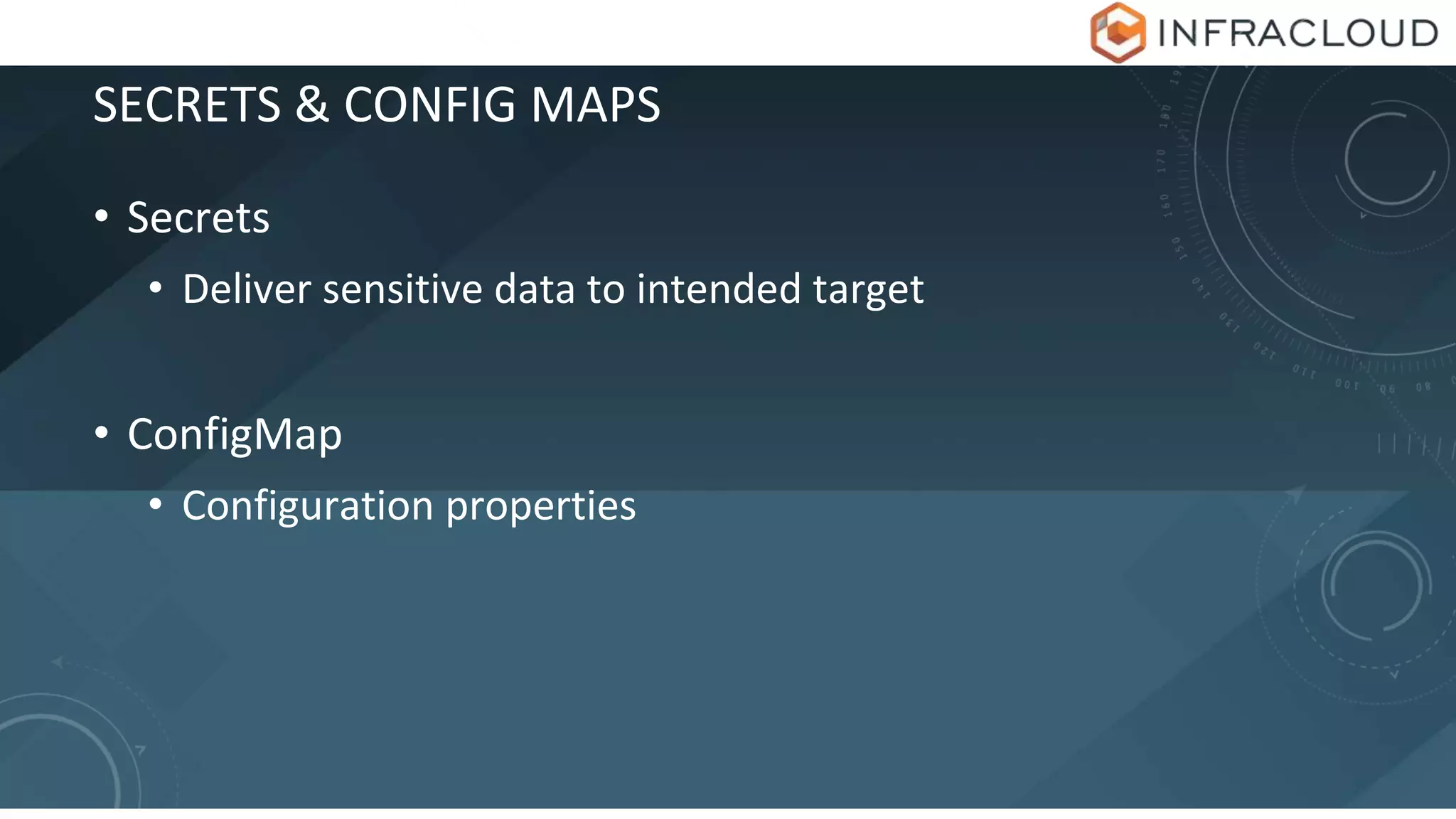 INFRACLOUD

SECRETS & CONFIG MAPS

• Secrets
  • Deliver sensitive data to intended target

• ConfigMap
  • Configuration properties